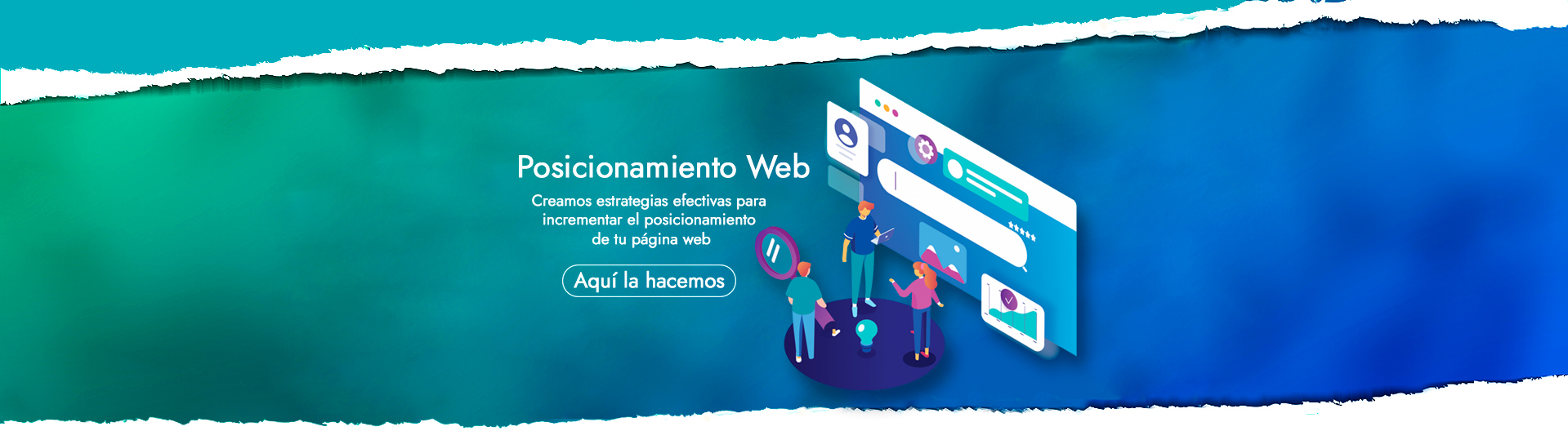 Posicionamiento Web

Creamos estrategias efectivas para incrementar el posicionamiento de tu página web

Aquí la hacemos